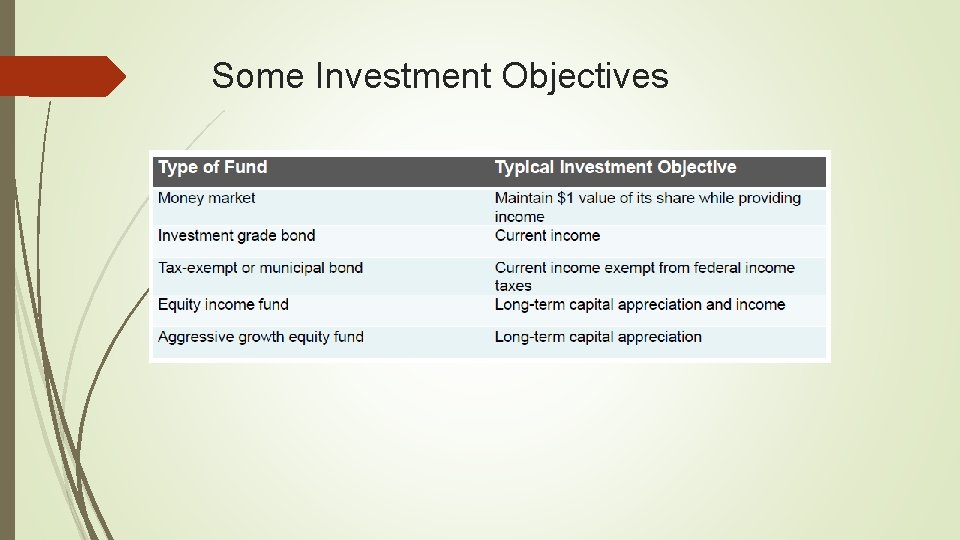 Some Investment Objectives

| Type of Fund | Typical Investment Objective |
|---|---|
| Money market | Maintain \$1 value of its share while providing income |
| Investment grade bond | Current income |
| Tax-exempt or municipal bond | Current income exempt from federal income taxes |
| Equity income fund | Long-term capital appreciation and income |
| Aggressive growth equity fund | Long-term capital appreciation |